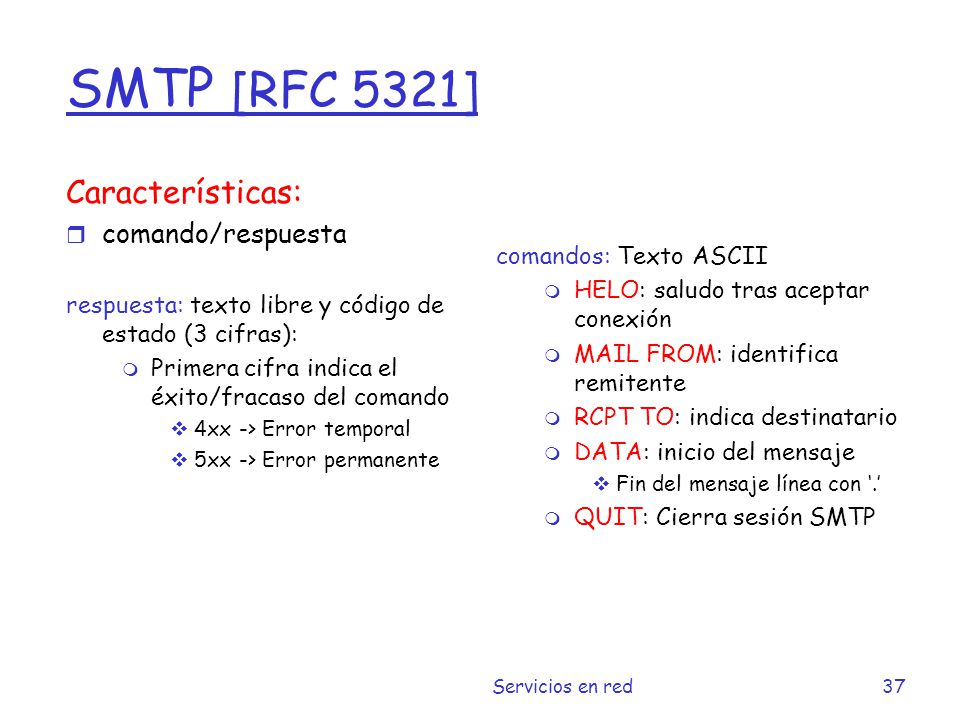 SMTP [RFC 5321]

Características:
comando/respuesta

respuesta: texto libre y código de estado (3 cifras):
Primera cifra indica el éxito/fracaso del comando
4xx -> Error temporal
5xx -> Error permanente

comandos: Texto ASCII
HELO: saludo tras aceptar conexión
MAIL FROM: identifica remitente
RCPT TO: indica destinatario
DATA: inicio del mensaje
Fin del mensaje línea con '.'
QUIT: Cierra sesión SMTP

Servicios en red
37